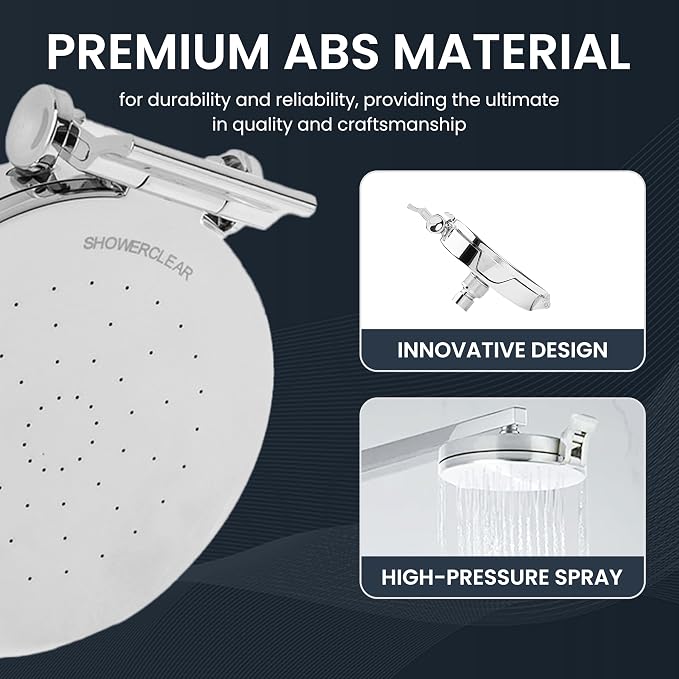 PREMIUM ABS MATERIAL

for durability and reliability, providing the ultimate in quality and craftsmanship

SHOWERCLEAR

INNOVATIVE DESIGN

HIGH-PRESSURE SPRAY